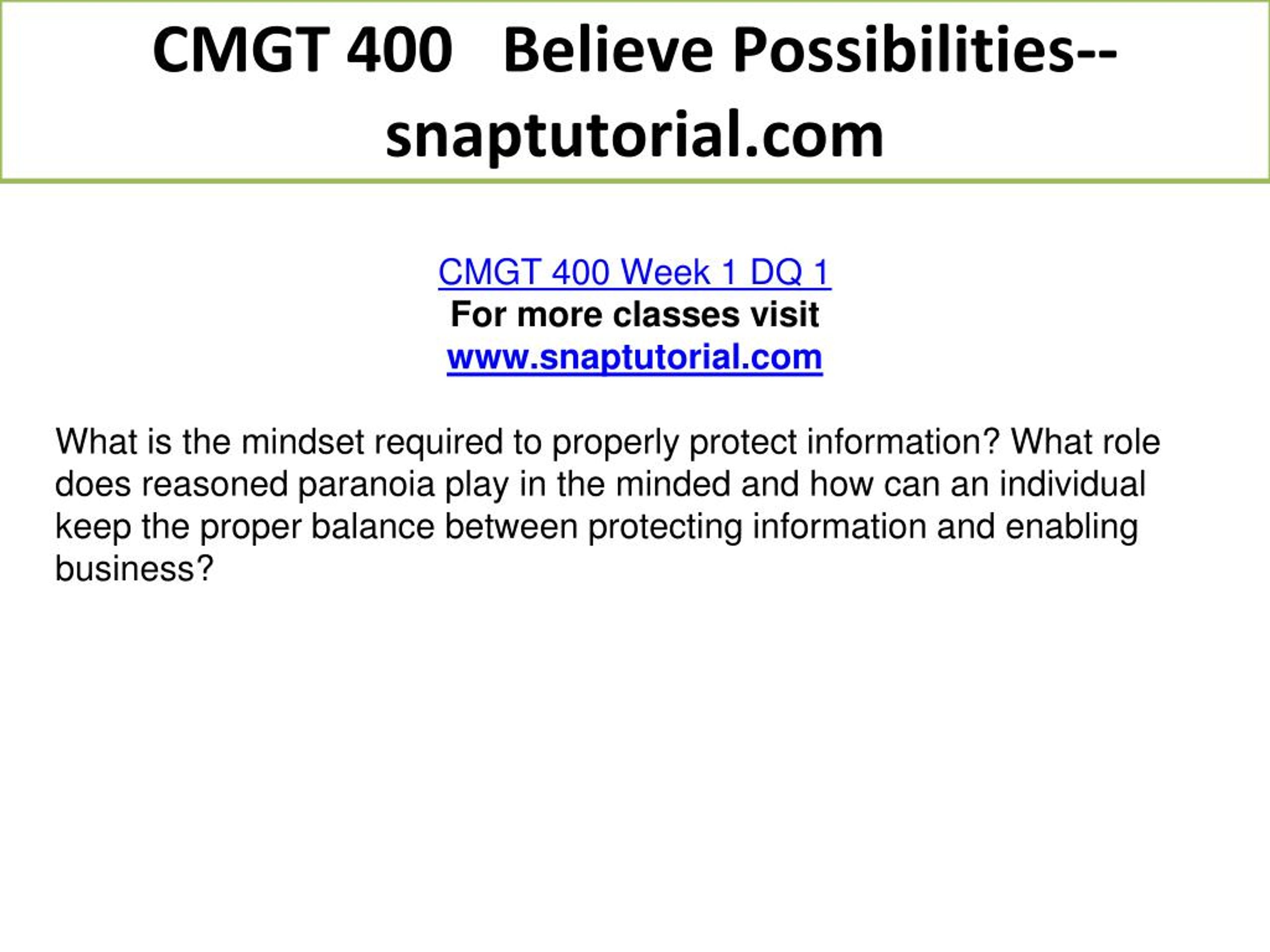 CMGT 400 Believe Possibilities--snaptutorial.com

CMGT 400 Week 1 DQ 1
For more classes visit
www.snaptutorial.com

What is the mindset required to properly protect information? What role does reasoned paranoia play in the minded and how can an individual keep the proper balance between protecting information and enabling business?